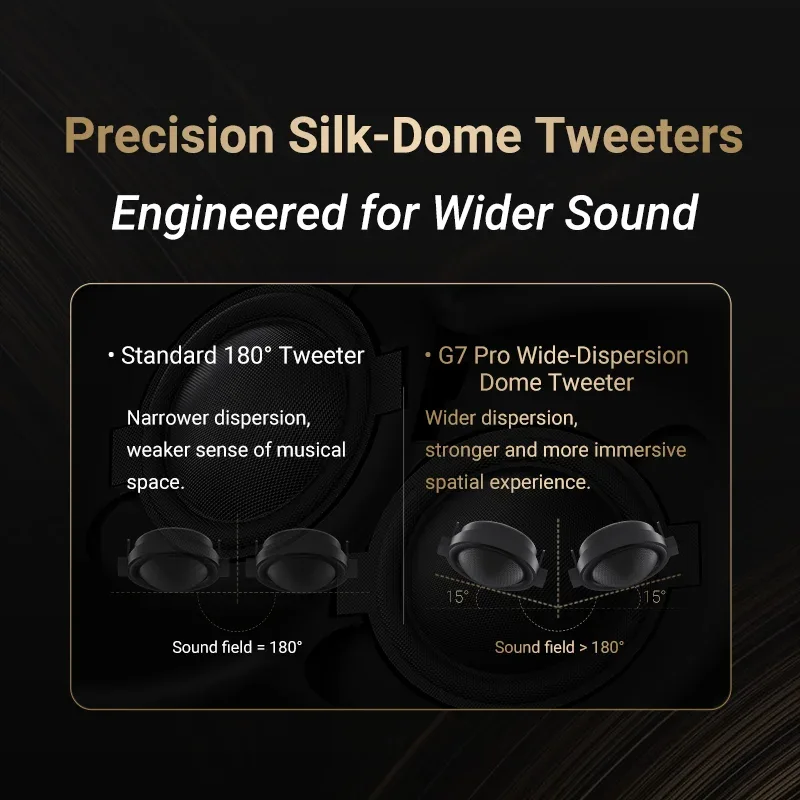 Precision Silk-Dome Tweeters

Engineered for Wider Sound

• Standard 180° Tweeter

Narrower dispersion, weaker sense of musical space.

Sound field = 180°

• G7 Pro Wide-Dispersion Dome Tweeter

Wider dispersion, stronger and more immersive spatial experience.

15°

15°

Sound field > 180°